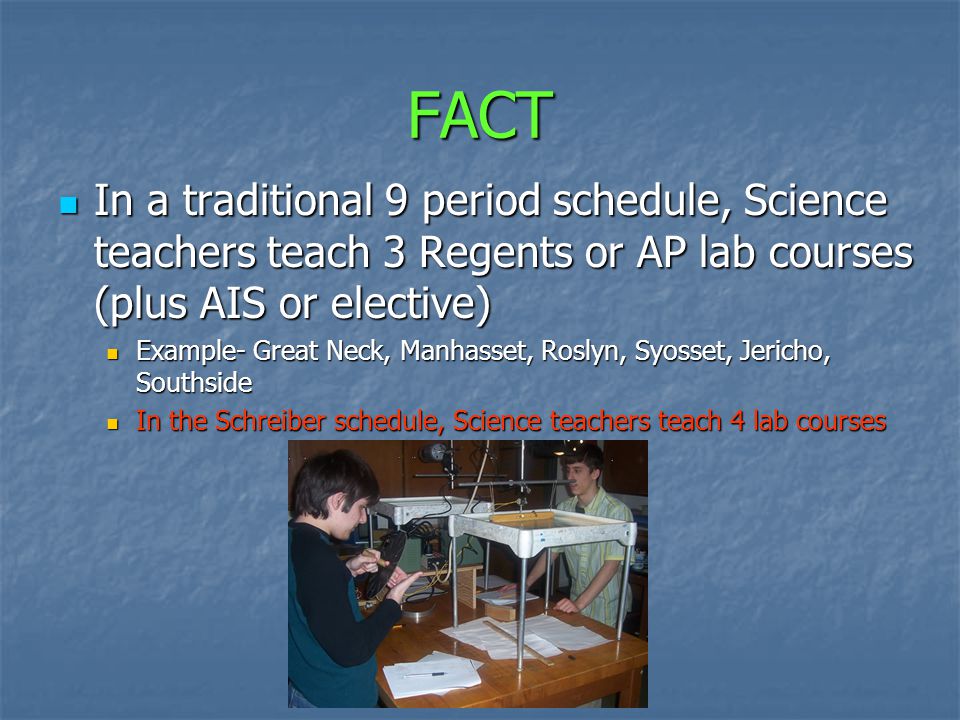 FACT

In a traditional 9 period schedule, Science teachers teach 3 Regents or AP lab courses (plus AIS or elective)

Example- Great Neck, Manhasset, Roslyn, Syosset, Jericho, Southside

In the Schreiber schedule, Science teachers teach 4 lab courses